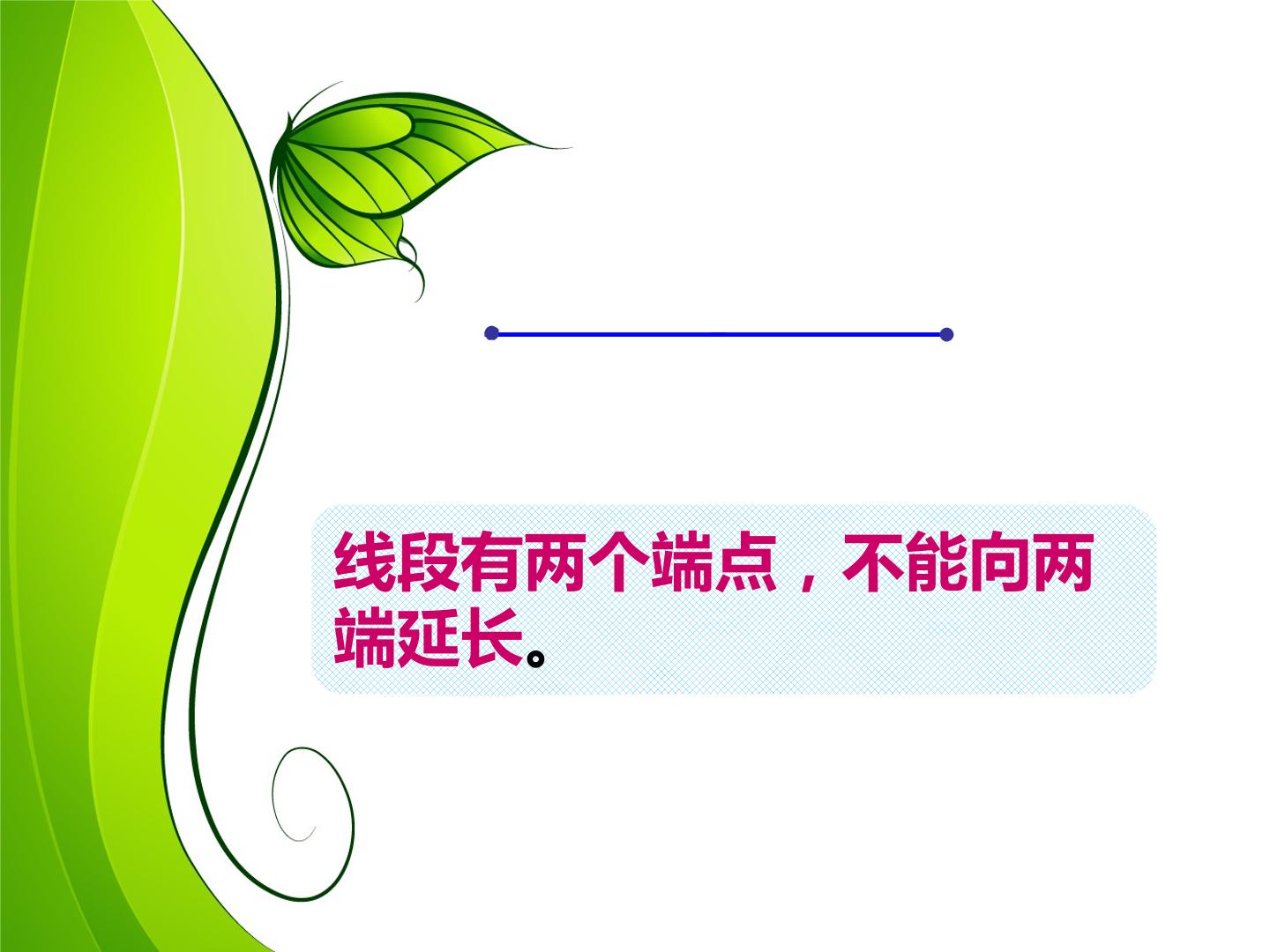 线段有两个端点，不能向两端延长。